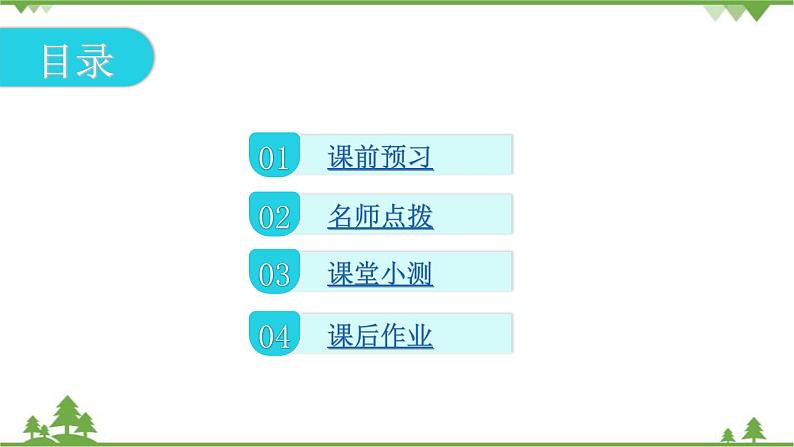 目录

01 课前预习

02 名师点拨

03 课堂小测

04 课后作业